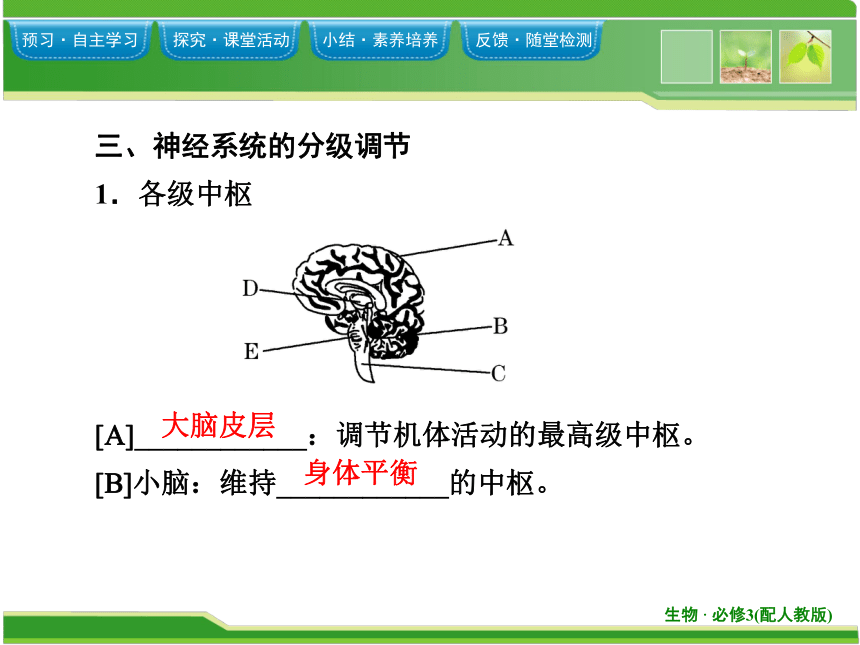 预习 · 自主学习　探究 · 课堂活动　小结 · 素养培养　反馈 · 随堂检测

三、神经系统的分级调节

1．各级中枢

A
D
B
E
C

[A]大脑皮层：调节机体活动的最高级中枢。

[B]小脑：维持身体平衡的中枢。

生物 · 必修3(配人教版)